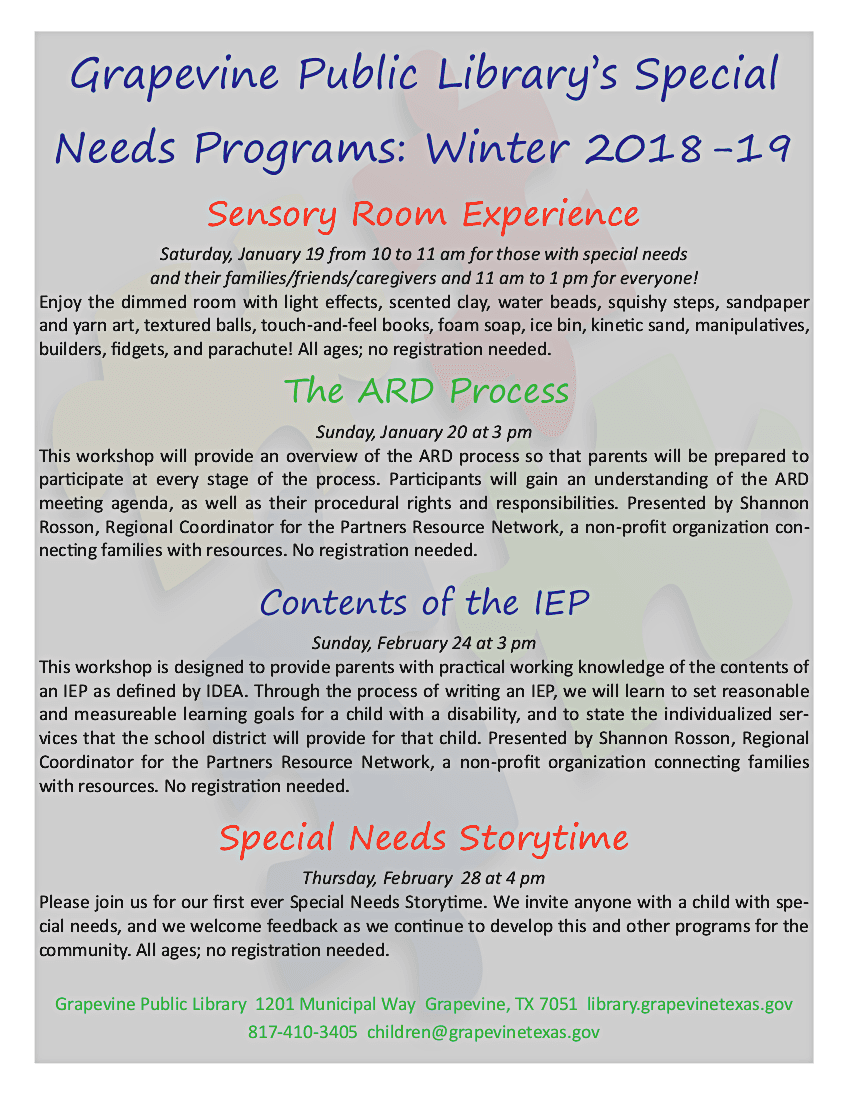 Grapevine Public Library's Special Needs Programs: Winter 2018-19

Sensory Room Experience

Saturday, January 19 from 10 to 11 am for those with special needs and their families/friends/caregivers and 11 am to 1 pm for everyone!

Enjoy the dimmed room with light effects, scented clay, water beads, squishy steps, sandpaper and yarn art, textured balls, touch-and-feel books, foam soap, ice bin, kinetic sand, manipulatives, builders, fidgets, and parachute! All ages; no registration needed.

The ARD Process

Sunday, January 20 at 3 pm

This workshop will provide an overview of the ARD process so that parents will be prepared to participate at every stage of the process. Participants will gain an understanding of the ARD meeting agenda, as well as their procedural rights and responsibilities. Presented by Shannon Rosson, Regional Coordinator for the Partners Resource Network, a non-profit organization connecting families with resources. No registration needed.

Contents of the IEP

Sunday, February 24 at 3 pm

This workshop is designed to provide parents with practical working knowledge of the contents of an IEP as defined by IDEA. Through the process of writing an IEP, we will learn to set reasonable and measureable learning goals for a child with a disability, and to state the individualized services that the school district will provide for that child. Presented by Shannon Rosson, Regional Coordinator for the Partners Resource Network, a non-profit organization connecting families with resources. No registration needed.

Special Needs Storytime

Thursday, February 28 at 4 pm

Please join us for our first ever Special Needs Storytime. We invite anyone with a child with special needs, and we welcome feedback as we continue to develop this and other programs for the community. All ages; no registration needed.

Grapevine Public Library 1201 Municipal Way Grapevine, TX 7051 library.grapevinetexas.gov
817-410-3405 children@grapevinetexas.gov